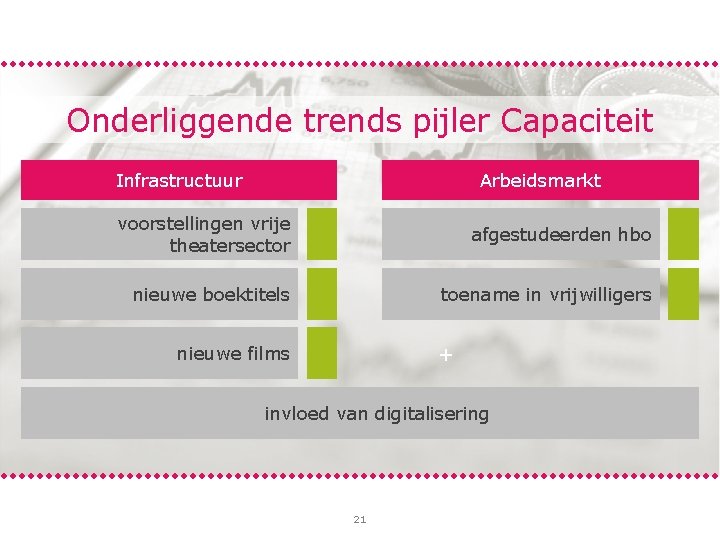 Onderliggende trends pijler Capaciteit

Infrastructuur

voorstellingen vrije theatersector

nieuwe boektitels

nieuwe films

Arbeidsmarkt

afgestudeerden hbo

toename in vrijwilligers

+

invloed van digitalisering

21